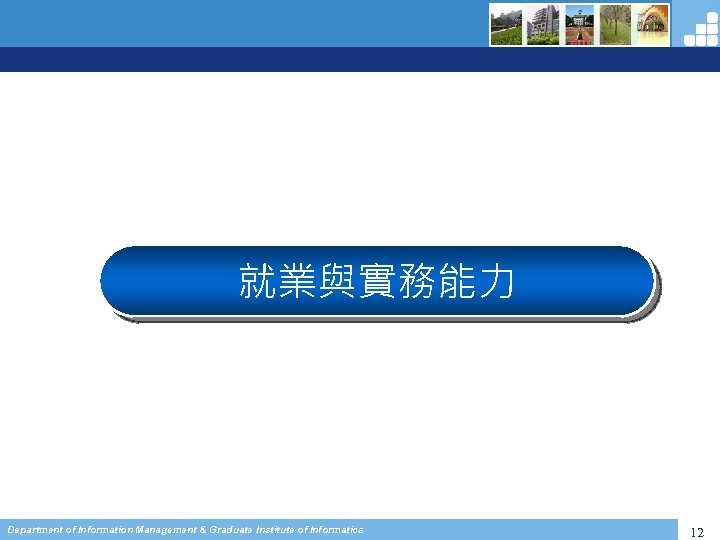 就業與實務能力

Department of Information Management & Graduate Institute of Informatics

12